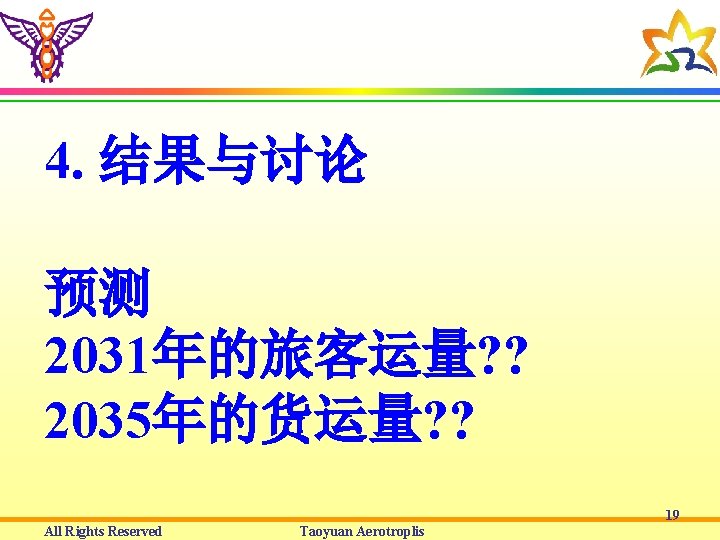 4. 结果与讨论

预测
2031年的旅客运量??
2035年的货运量??

19

All Rights Reserved

Taoyuan Aerotroplis